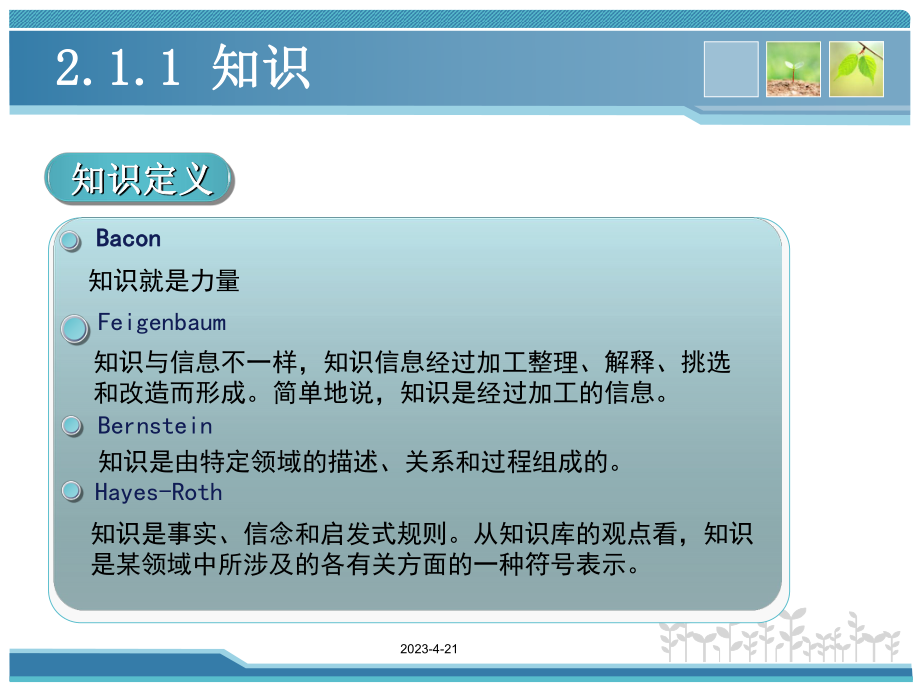 2.1.1 知识

知识定义

Bacon

知识就是力量

Feigenbaum

知识与信息不一样，知识信息经过加工整理、解释、挑选和改造而形成。简单地说，知识是经过加工的信息。

Bernstein

知识是由特定领域的描述、关系和过程组成的。

Hayes-Roth

知识是事实、信念和启发式规则。从知识库的观点看，知识是某领域中所涉及的各有关方面的一种符号表示。

2023-4-21